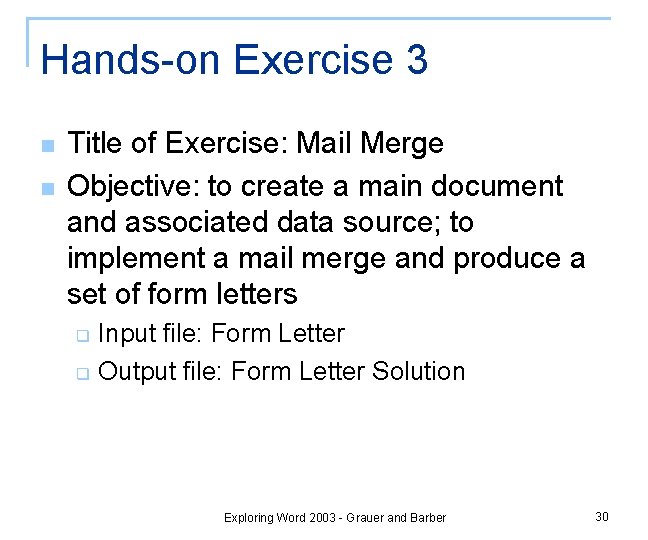 Hands-on Exercise 3

Title of Exercise: Mail Merge

Objective: to create a main document and associated data source; to implement a mail merge and produce a set of form letters

Input file: Form Letter

Output file: Form Letter Solution

Exploring Word 2003 - Grauer and Barber

30